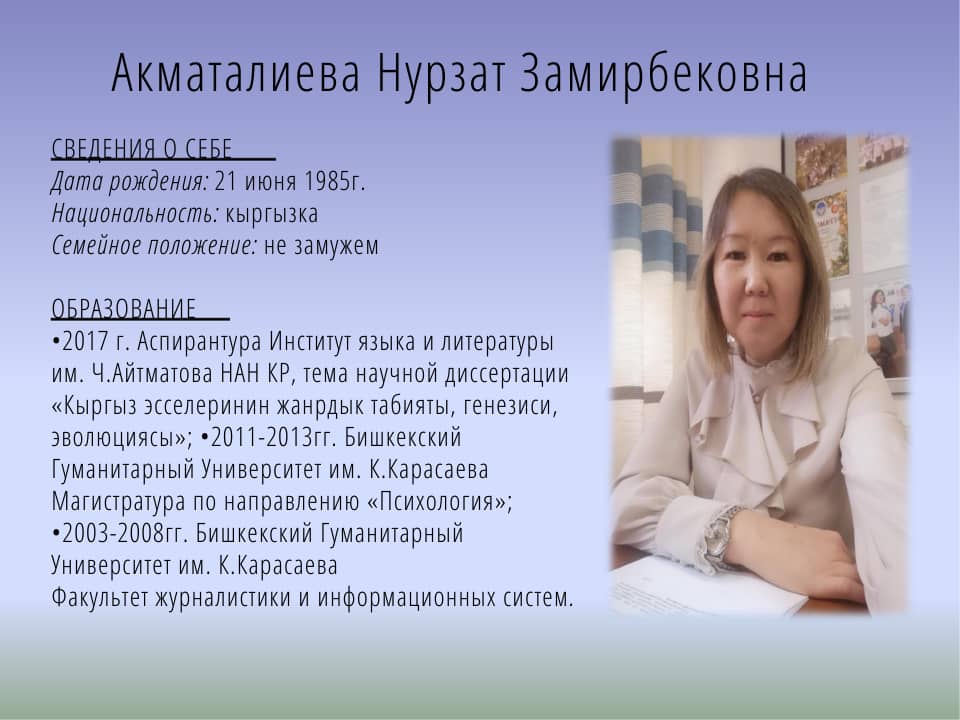 Акматалиева Нурзат Замирбековна

СВЕДЕНИЯ О СЕБЕ
Дата рождения: 21 июня 1985г.
Национальность: кыргызка
Семейное положение: не замужем

ОБРАЗОВАНИЕ
•2017 г. Аспирантура Институт языка и литературы им. Ч.Айтматова НАН КР, тема научной диссертации «Кыргыз эсселеринин жанрдык табияты, генезиси, эволюциясы»; •2011-2013гг. Бишкекский Гуманитарный Университет им. К.Карасаева Магистратура по направлению «Психология»;
•2003-2008гг. Бишкекский Гуманитарный Университет им. К.Карасаева
Факультет журналистики и информационных систем.